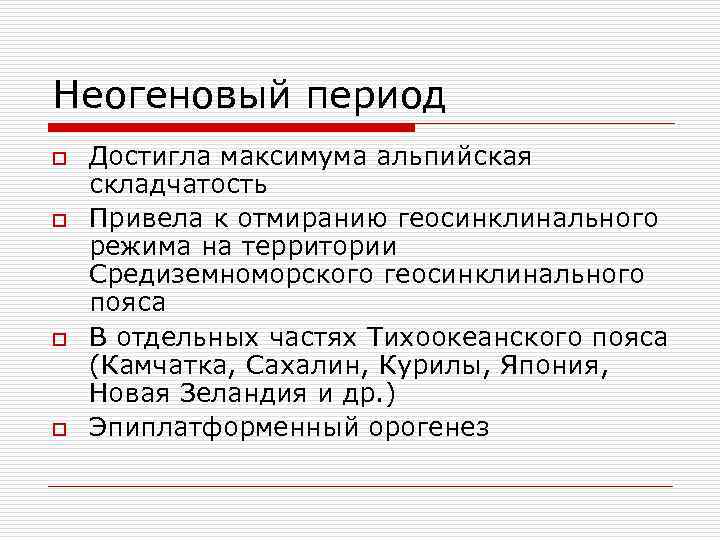 Неогеновый период

Достигла максимума альпийская складчатость

Привела к отмиранию геосинклинального режима на территории Средиземноморского геосинклинального пояса

В отдельных частях Тихоокеанского пояса (Камчатка, Сахалин, Курилы, Япония, Новая Зеландия и др.)

Эпиплатформенный орогенез